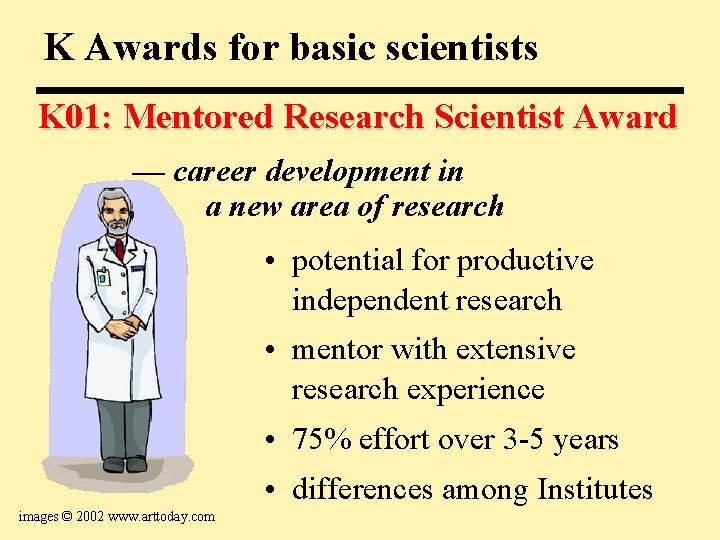 K Awards for basic scientists

K01: Mentored Research Scientist Award

— career development in a new area of research

• potential for productive independent research

• mentor with extensive research experience

• 75% effort over 3-5 years

• differences among Institutes

images © 2002 www.arttoday.com